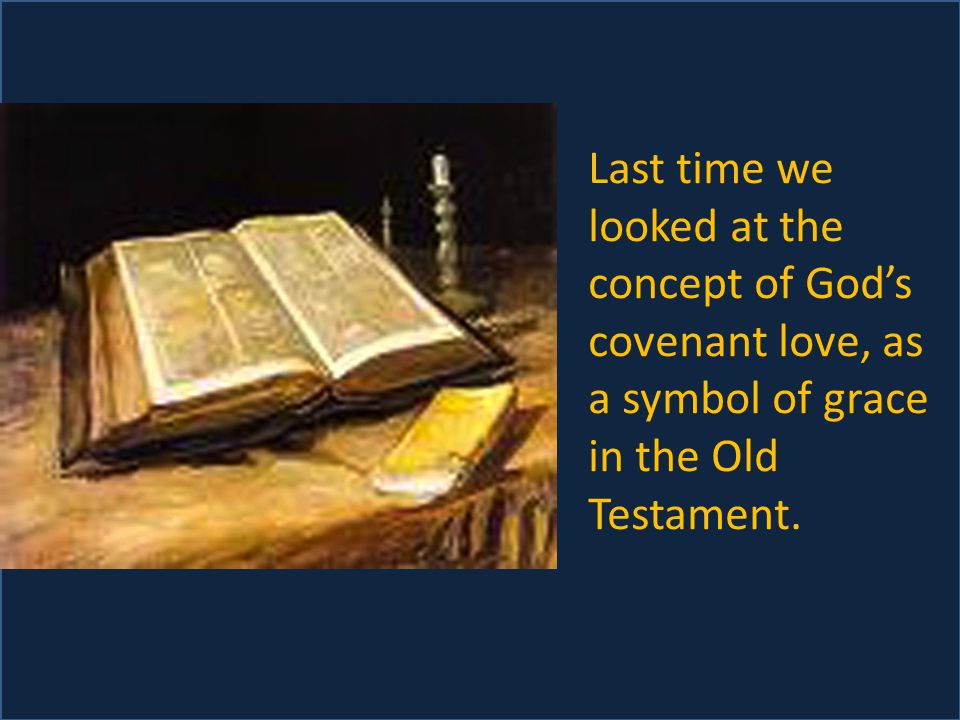 Last time we looked at the concept of God’s covenant love, as a symbol of grace in the Old Testament.